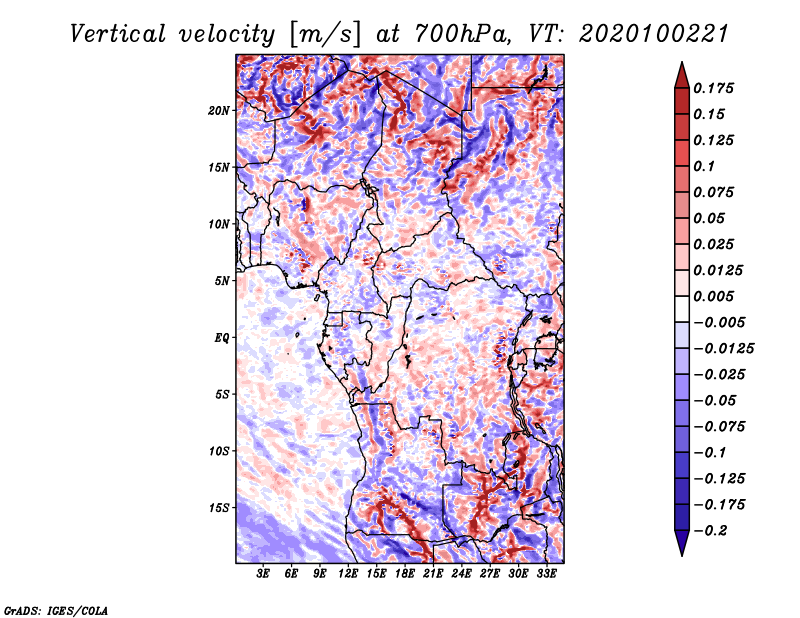 Vertical velocity [m/s] at 700hPa, VT: 2020100221

20N
15N
10N
5N
EQ
5S
10S
15S

3E 6E 9E 12E 15E 18E 21E 24E 27E 30E 33E

0.175
0.15
0.125
0.1
0.075
0.05
0.025
0.0125
0.005
−0.005
−0.0125
−0.025
−0.05
−0.075
−0.1
−0.125
−0.175
−0.2

GrADS: IGES/COLA